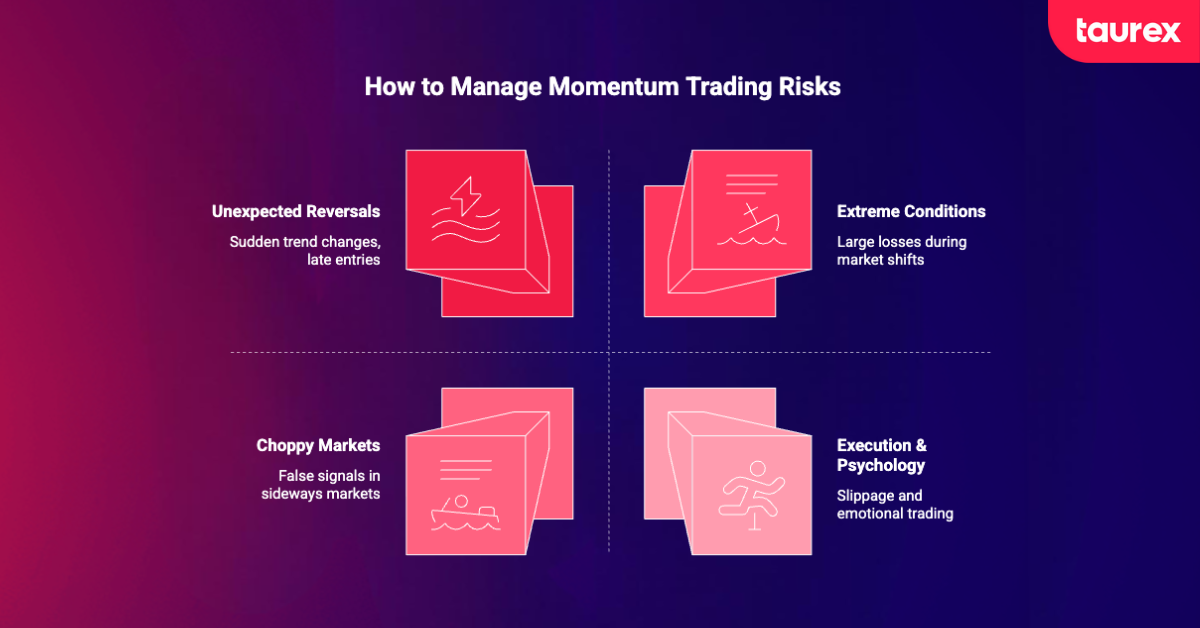 taurex

How to Manage Momentum Trading Risks

Unexpected Reversals
Sudden trend changes, late entries

Extreme Conditions
Large losses during market shifts

Choppy Markets
False signals in sideways markets

Execution & Psychology
Slippage and emotional trading